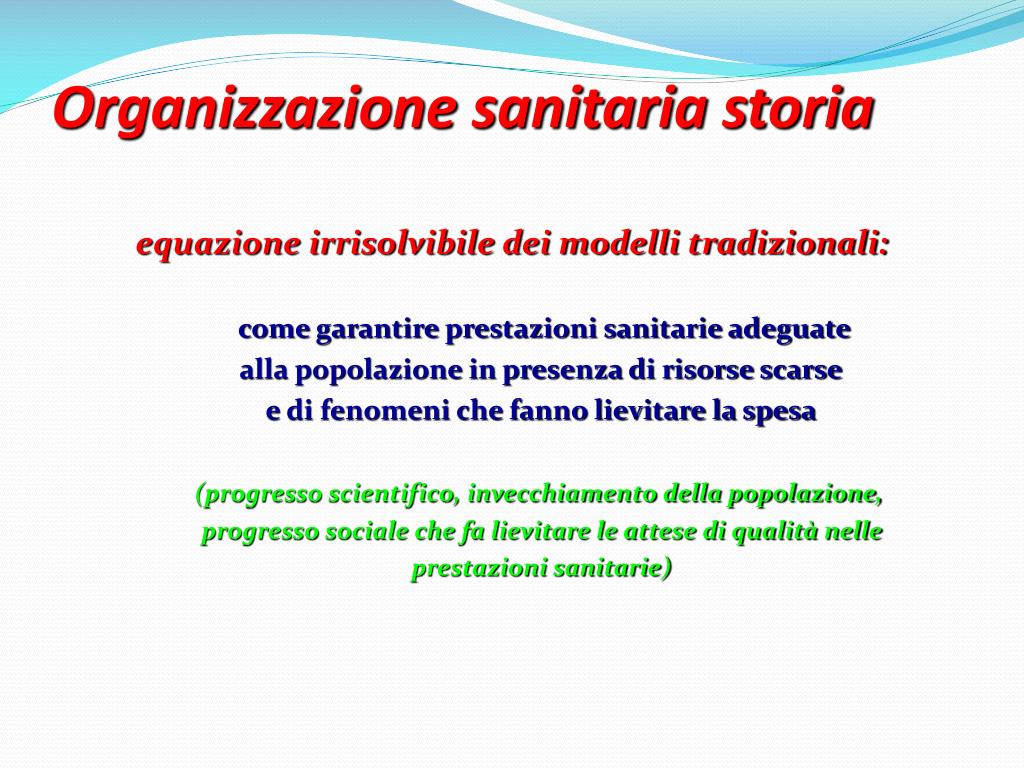 Organizzazione sanitaria storia

equazione irrisolvibile dei modelli tradizionali:

come garantire prestazioni sanitarie adeguate alla popolazione in presenza di risorse scarse e di fenomeni che fanno lievitare la spesa

(progresso scientifico, invecchiamento della popolazione, progresso sociale che fa lievitare le attese di qualità nelle prestazioni sanitarie)